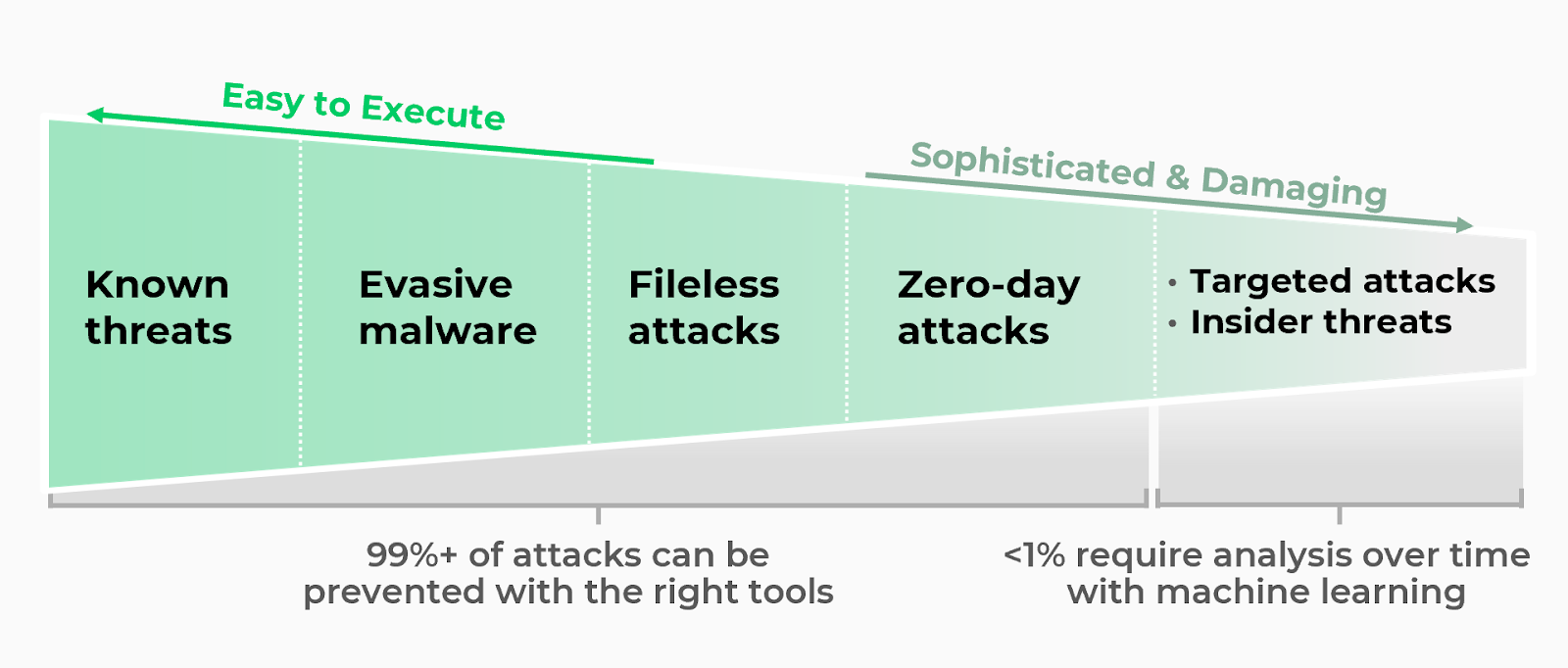 Easy to Execute

Sophisticated & Damaging

Known threats

Evasive malware

Fileless attacks

Zero-day attacks

• Targeted attacks
• Insider threats

99%+ of attacks can be prevented with the right tools

<1% require analysis over time with machine learning